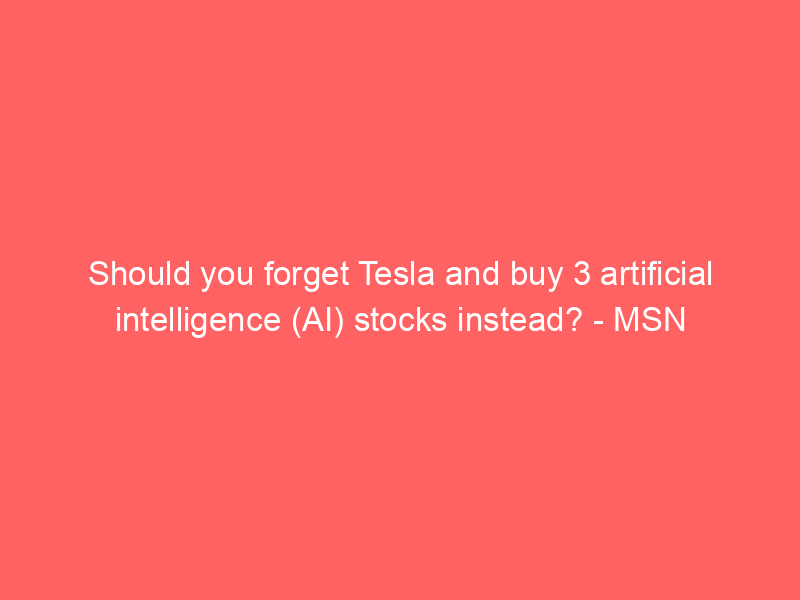 Should you forget Tesla and buy 3 artificial intelligence (AI) stocks instead? - MSN